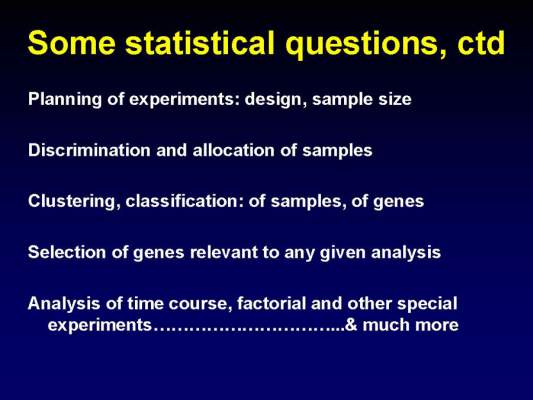 Some statistical questions, ctd

Planning of experiments: design, sample size

Discrimination and allocation of samples

Clustering, classification: of samples, of genes

Selection of genes relevant to any given analysis

Analysis of time course, factorial and other special experiments…………………………....& much more